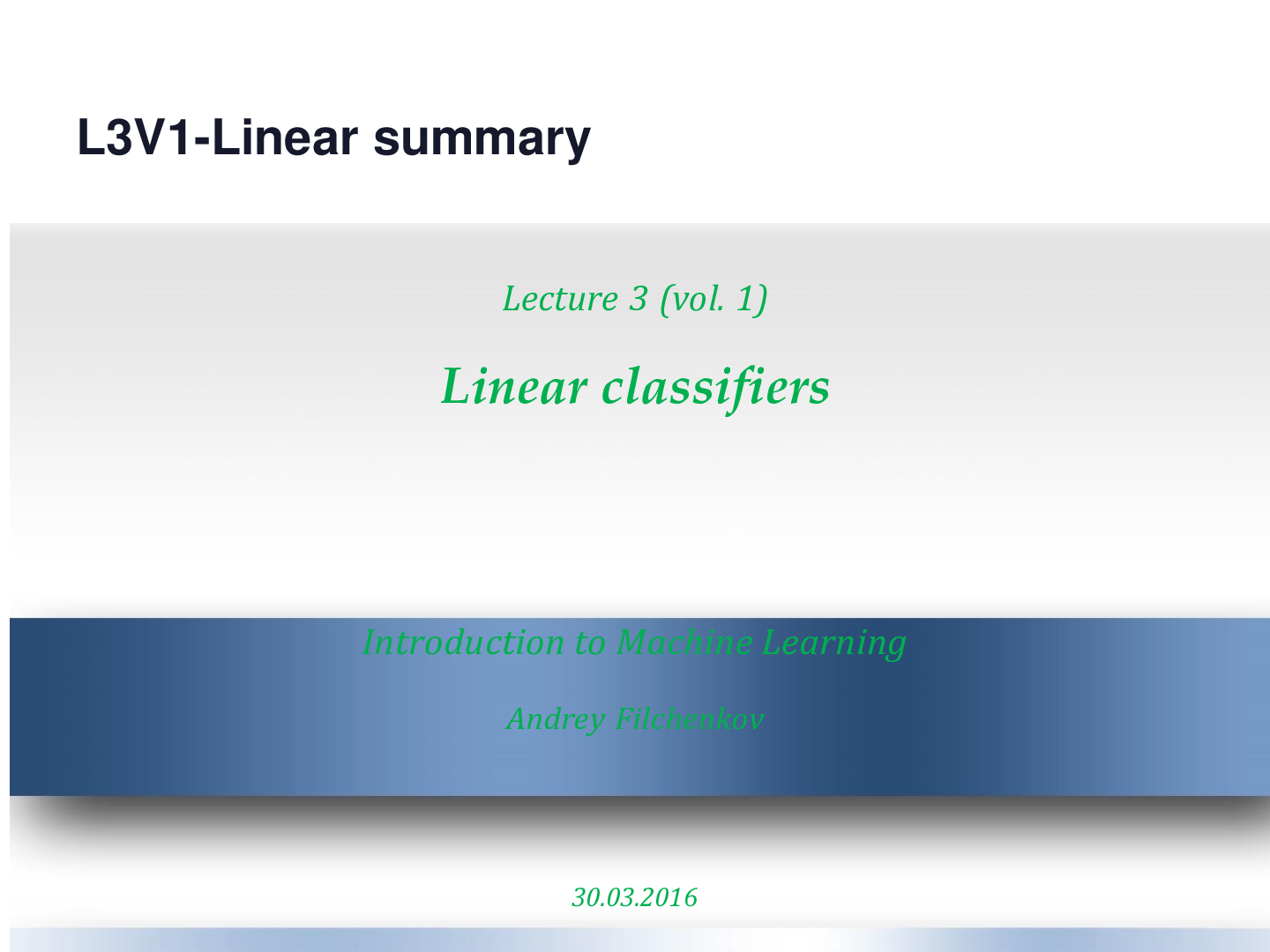 L3V1-Linear summary

Lecture 3 (vol. 1)

Linear classifiers

Introduction to Machine Learning

Andrey Filchenkov

30.03.2016